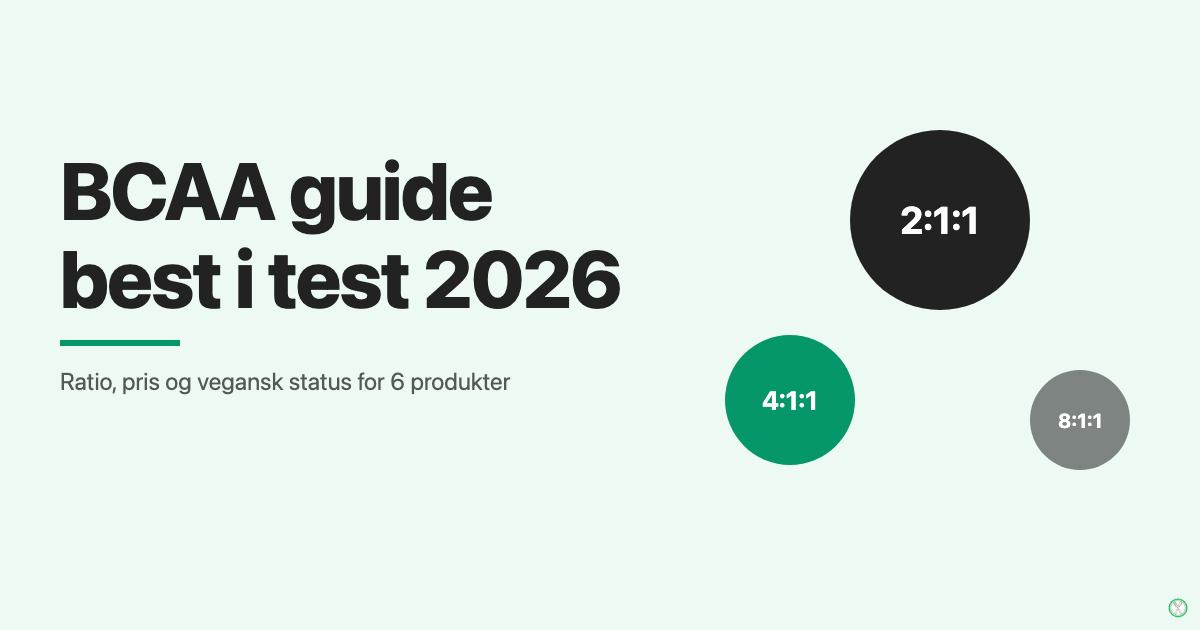 BCAA guide
best i test 2026

Ratio, pris og vegansk status for 6 produkter

2:1:1

4:1:1

8:1:1